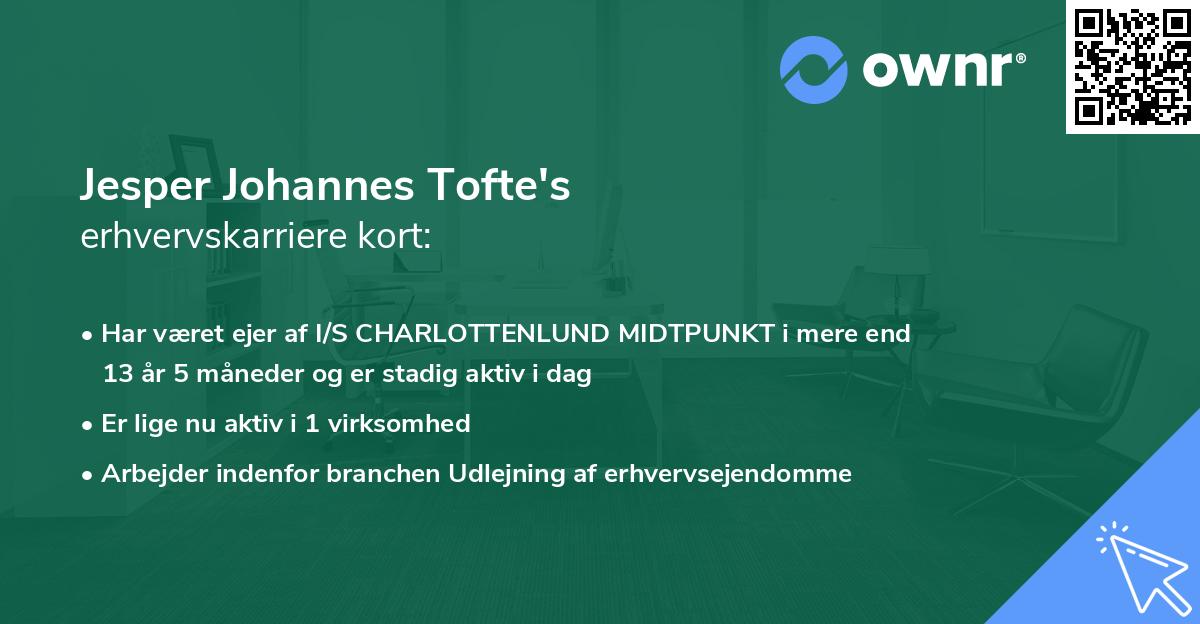 ownr®

Jesper Johannes Tofte's
erhvervskarriere kort:

• Har været ejer af I/S CHARLOTTENLUND MIDTPUNKT i mere end 13 år 5 måneder og er stadig aktiv i dag

• Er lige nu aktiv i 1 virksomhed

• Arbejder indenfor branchen Udlejning af erhvervsejendomme